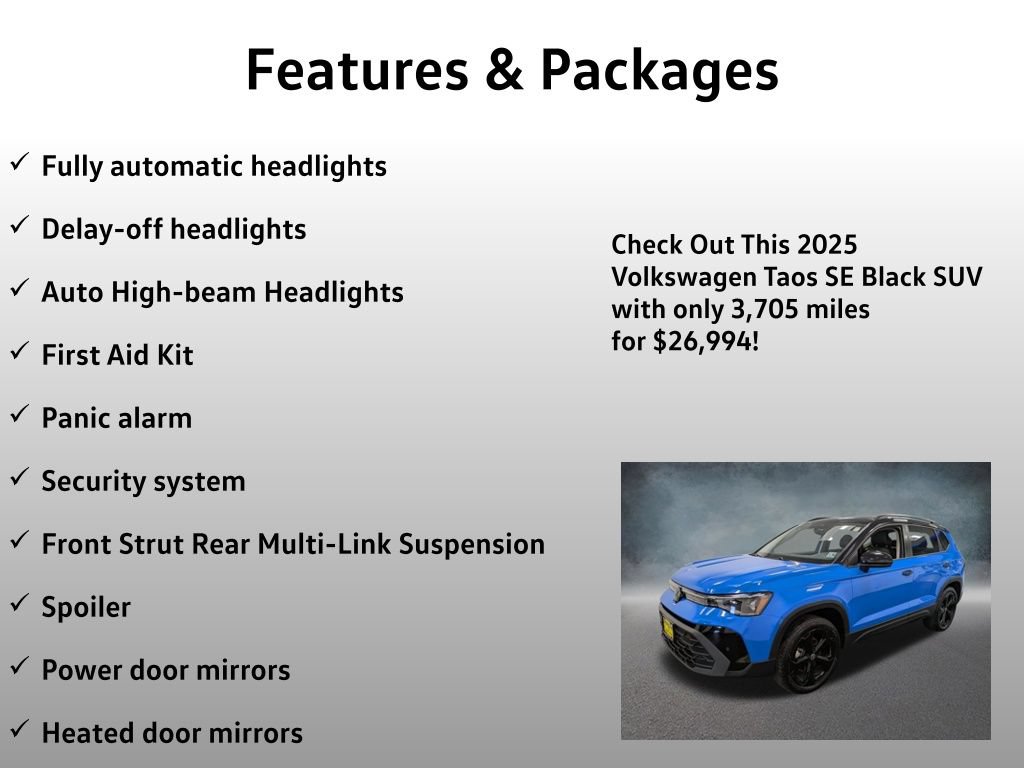 Features & Packages

✓ Fully automatic headlights

✓ Delay-off headlights

✓ Auto High-beam Headlights

✓ First Aid Kit

✓ Panic alarm

✓ Security system

✓ Front Strut Rear Multi-Link Suspension

✓ Spoiler

✓ Power door mirrors

✓ Heated door mirrors

Check Out This 2025 Volkswagen Taos SE Black SUV with only 3,705 miles for $26,994!